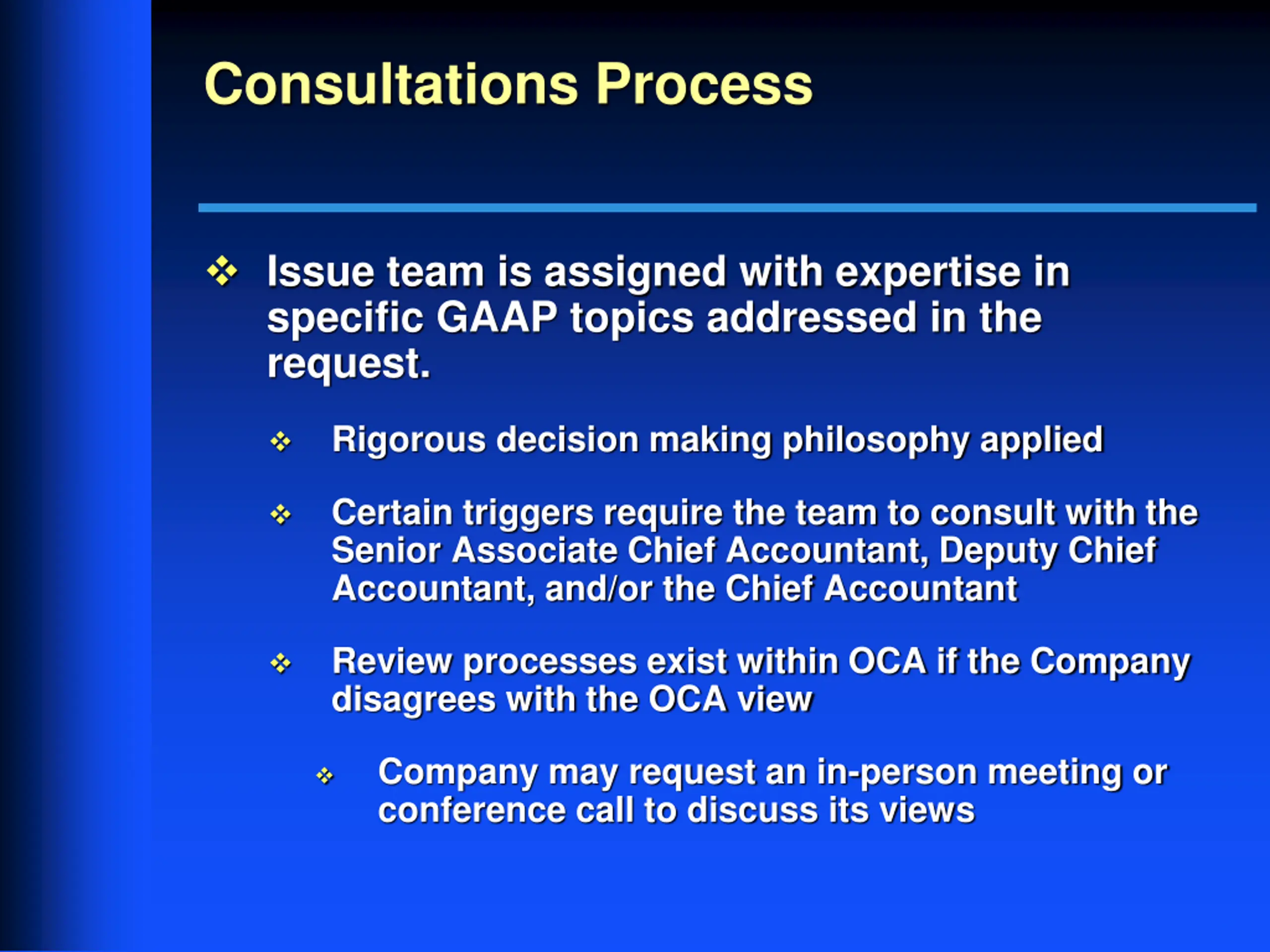 Consultations Process

❖ Issue team is assigned with expertise in specific GAAP topics addressed in the request.

❖ Rigorous decision making philosophy applied

❖ Certain triggers require the team to consult with the Senior Associate Chief Accountant, Deputy Chief Accountant, and/or the Chief Accountant

❖ Review processes exist within OCA if the Company disagrees with the OCA view

❖ Company may request an in-person meeting or conference call to discuss its views